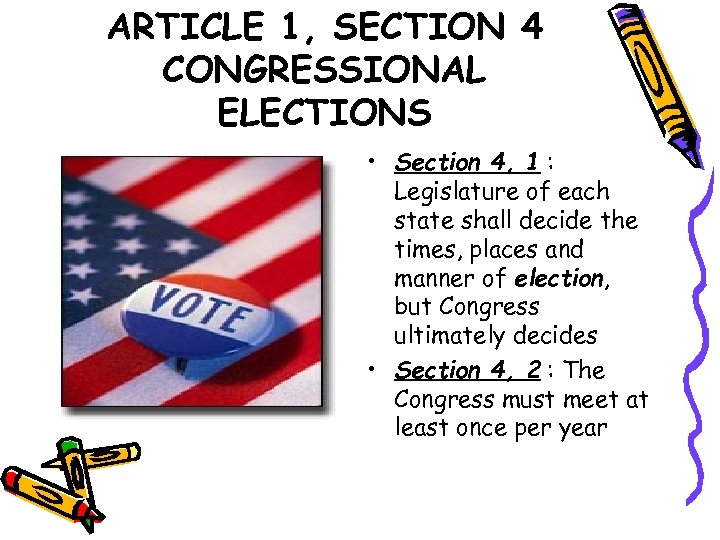 ARTICLE 1, SECTION 4
CONGRESSIONAL
ELECTIONS

VOTE

• Section 4, 1 : Legislature of each state shall decide the times, places and manner of election, but Congress ultimately decides
• Section 4, 2 : The Congress must meet at least once per year